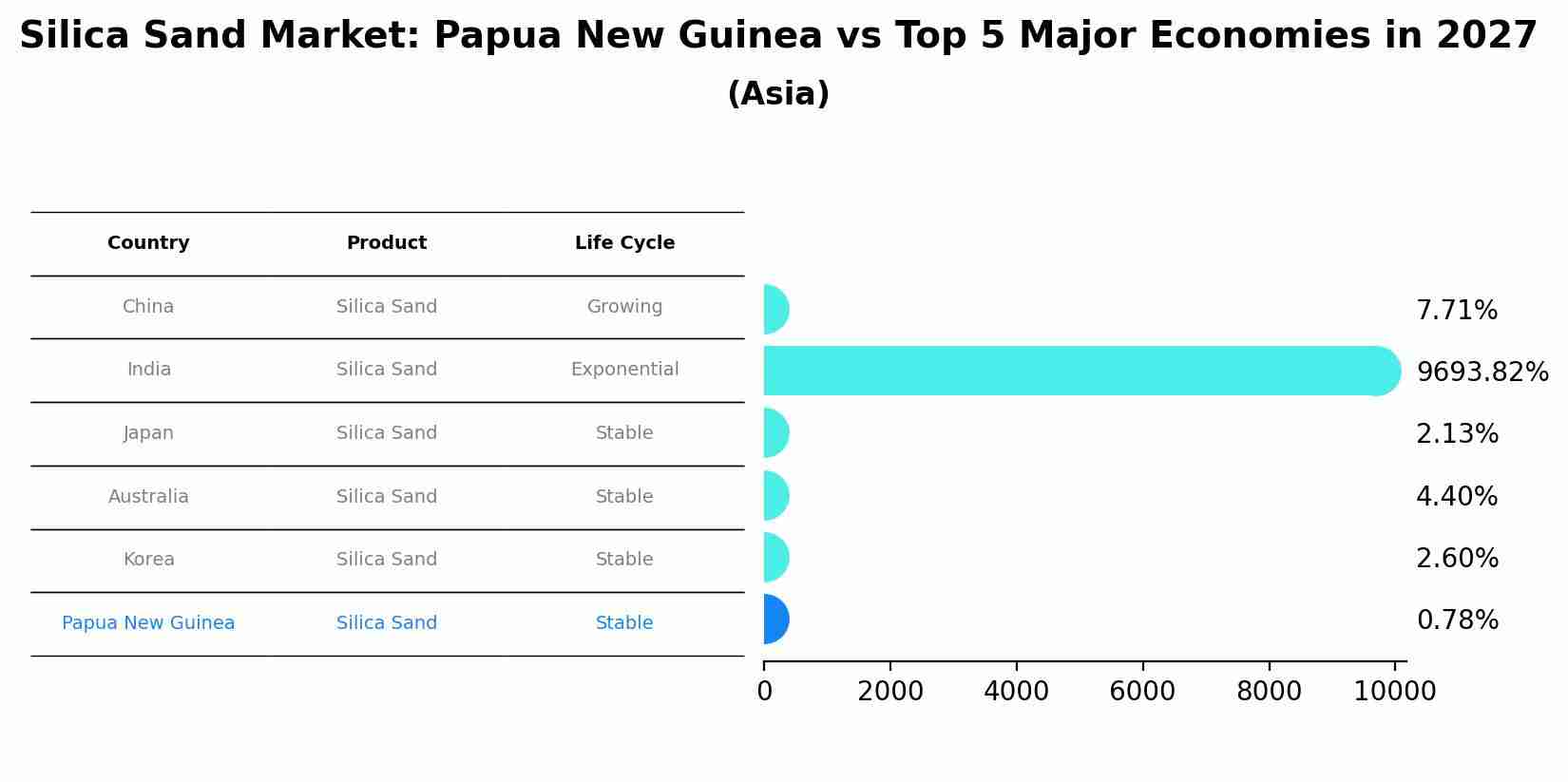 Silica Sand Market: Papua New Guinea vs Top 5 Major Economies in 2027

(Asia)

| Country | Product | Life Cycle |
|---|---|---|
| China | Silica Sand | Growing |
| India | Silica Sand | Exponential |
| Japan | Silica Sand | Stable |
| Australia | Silica Sand | Stable |
| Korea | Silica Sand | Stable |
| Papua New Guinea | Silica Sand | Stable |

7.71%
9693.82%
2.13%
4.40%
2.60%
0.78%

0 2000 4000 6000 8000 10000